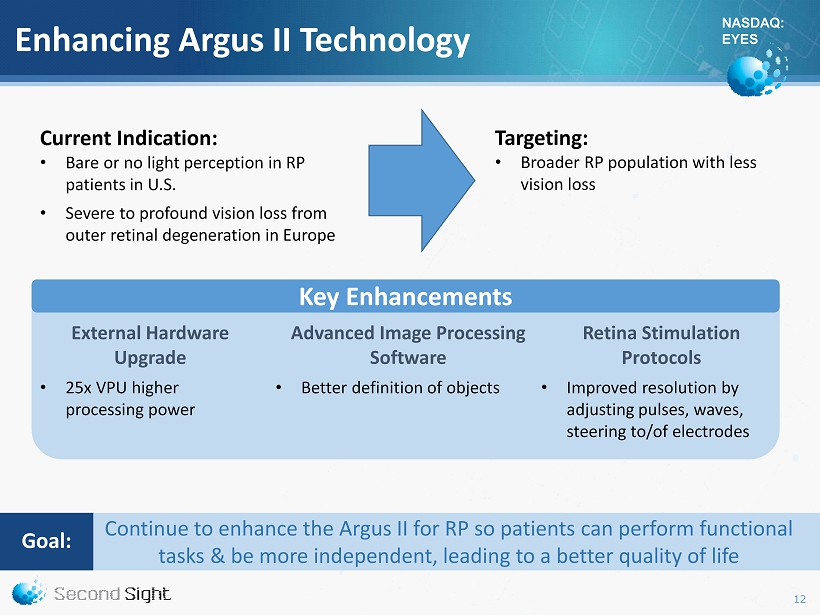 Enhancing Argus II Technology

NASDAQ: EYES

Current Indication:
• Bare or no light perception in RP patients in U.S.
• Severe to profound vision loss from outer retinal degeneration in Europe

Targeting:
• Broader RP population with less vision loss

Key Enhancements

External Hardware Upgrade
• 25x VPU higher processing power

Advanced Image Processing Software
• Better definition of objects

Retina Stimulation Protocols
• Improved resolution by adjusting pulses, waves, steering to/of electrodes

Goal:
Continue to enhance the Argus II for RP so patients can perform functional tasks & be more independent, leading to a better quality of life

Second Sight

12